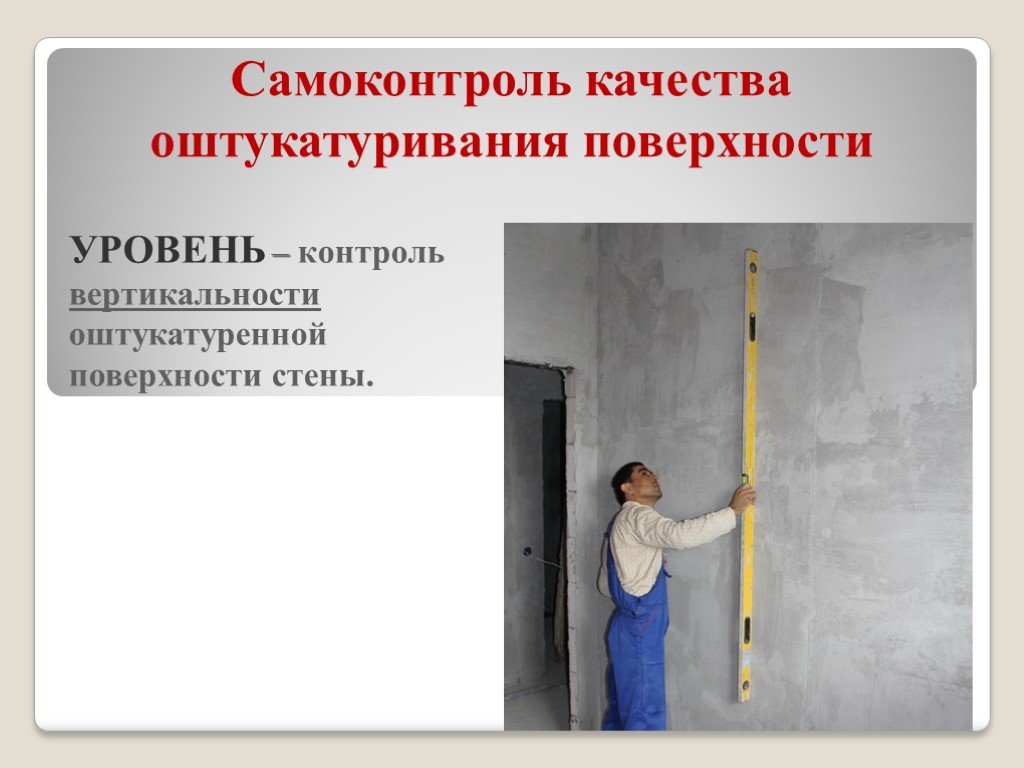 Самоконтроль качества оштукатуривания поверхности

УРОВЕНЬ – контроль вертикальности оштукатуренной поверхности стены.